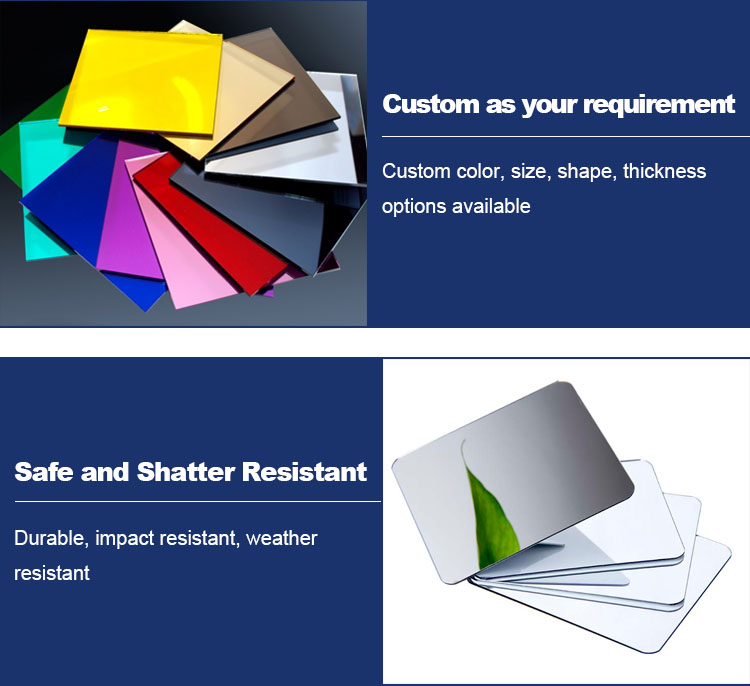 Custom as your requirement

Custom color, size, shape, thickness options available

Safe and Shatter Resistant

Durable, impact resistant, weather resistant